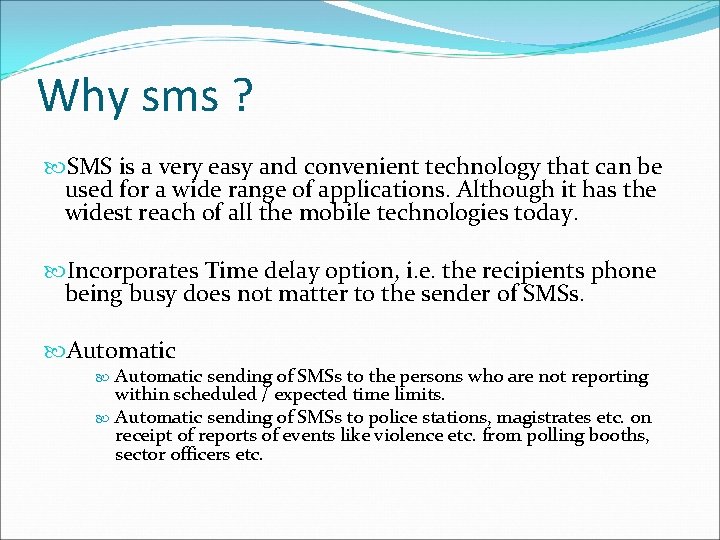 Why sms ?

SMS is a very easy and convenient technology that can be used for a wide range of applications. Although it has the widest reach of all the mobile technologies today.

Incorporates Time delay option, i.e. the recipients phone being busy does not matter to the sender of SMSs.

Automatic

Automatic sending of SMSs to the persons who are not reporting within scheduled / expected time limits.

Automatic sending of SMSs to police stations, magistrates etc. on receipt of reports of events like violence etc. from polling booths, sector officers etc.